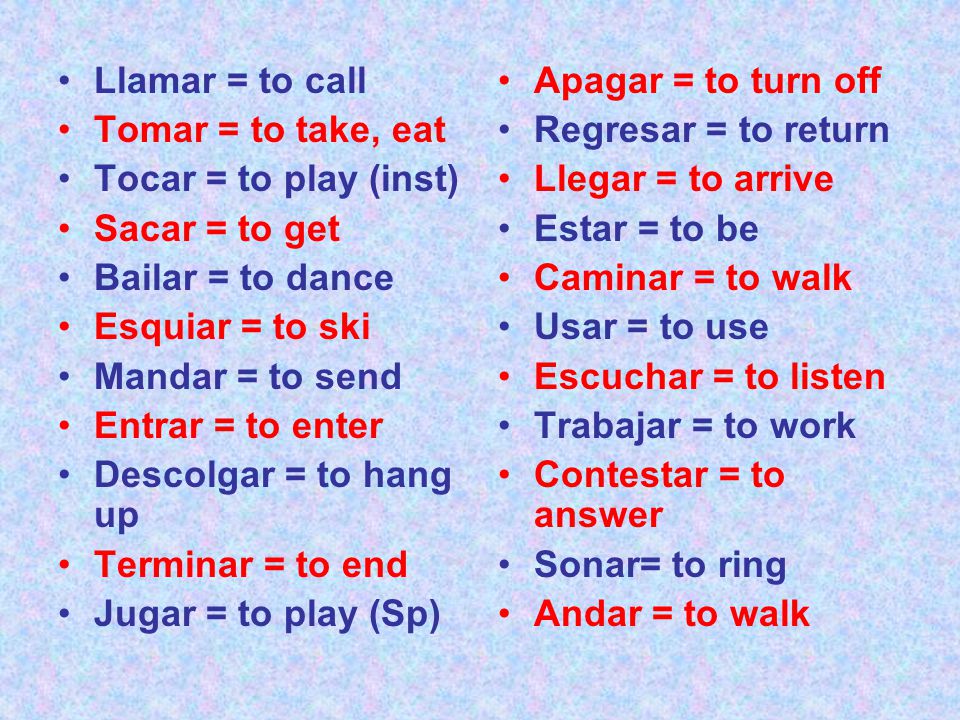 • Llamar = to call
• Tomar = to take, eat
• Tocar = to play (inst)
• Sacar = to get
• Bailar = to dance
• Esquiar = to ski
• Mandar = to send
• Entrar = to enter
• Descolgar = to hang up
• Terminar = to end
• Jugar = to play (Sp)

• Apagar = to turn off
• Regresar = to return
• Llegar = to arrive
• Estar = to be
• Caminar = to walk
• Usar = to use
• Escuchar = to listen
• Trabajar = to work
• Contestar = to answer
• Sonar= to ring
• Andar = to walk